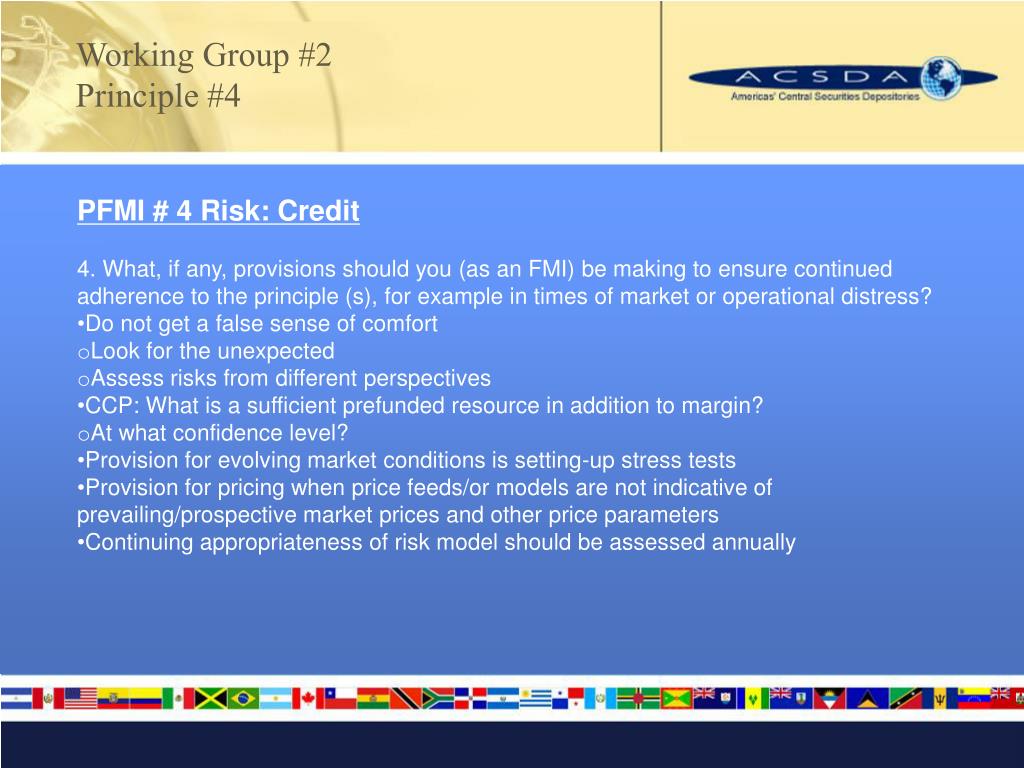 Working Group #2
Principle #4

ACSDA
Americas' Central Securities Depositories

PFMI # 4 Risk: Credit

4. What, if any, provisions should you (as an FMI) be making to ensure continued adherence to the principle (s), for example in times of market or operational distress?
•Do not get a false sense of comfort
oLook for the unexpected
oAssess risks from different perspectives
•CCP: What is a sufficient prefunded resource in addition to margin?
oAt what confidence level?
•Provision for evolving market conditions is setting-up stress tests
•Provision for pricing when price feeds/or models are not indicative of prevailing/prospective market prices and other price parameters
•Continuing appropriateness of risk model should be assessed annually